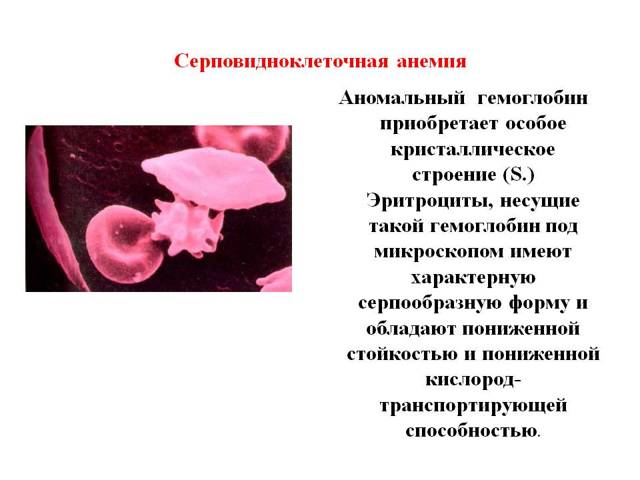 Серповидноклеточная анемия

Аномальный гемоглобин приобретает особое кристаллическое строение (S.) Эритроциты, несущие такой гемоглобин под микроскопом имеют характерную серпообразную форму и обладают пониженной стойкостью и пониженной кислород-транспортирующей способностью.